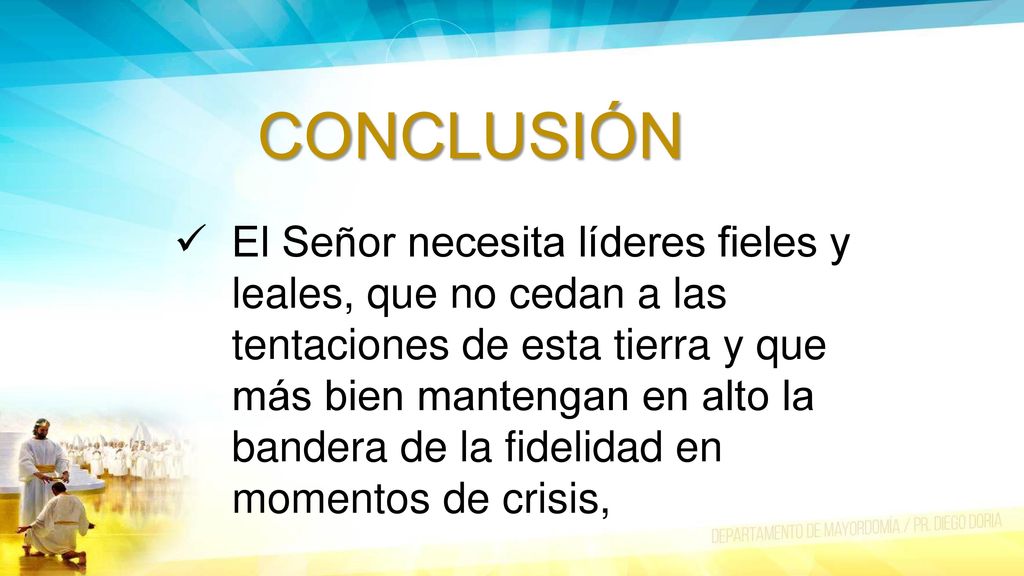 CONCLUSIÓN

✓ El Señor necesita líderes fieles y leales, que no cedan a las tentaciones de esta tierra y que más bien mantengan en alto la bandera de la fidelidad en momentos de crisis,

DEPARTAMENTO DE MAYORDOMÍA / PR. DIEGO DORIA